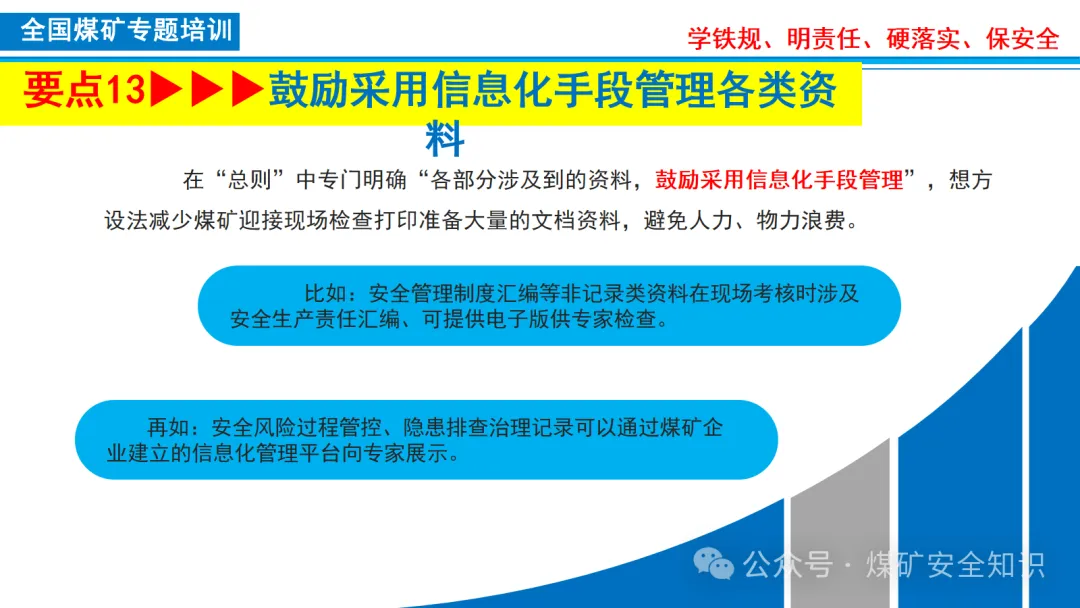 全国煤矿专题培训

学铁规、明责任、硬落实、保安全

要点13▶▶▶鼓励采用信息化手段管理各类资料

在“总则”中专门明确“各部分涉及到的资料，鼓励采用信息化手段管理”，想方设法减少煤矿迎接现场检查打印准备大量的文档资料，避免人力、物力浪费。

比如：安全管理制度汇编等非记录类资料在现场考核时涉及安全生产责任汇编、可提供电子版供专家检查。

再如：安全风险过程管控、隐患排查治理记录可以通过煤矿企业建立的信息化管理平台向专家展示。

公众号 · 煤矿安全知识